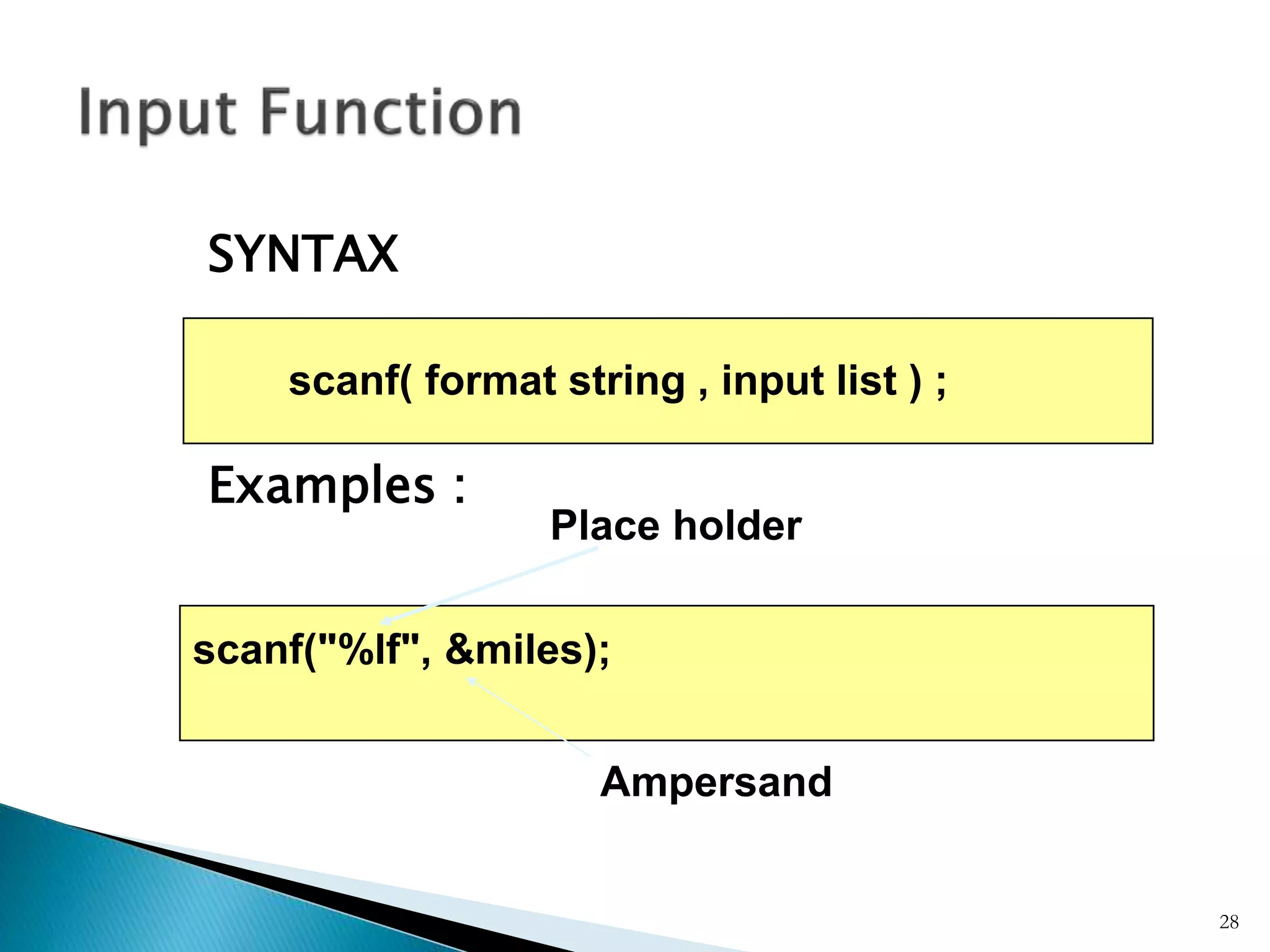 Input Function

SYNTAX

scanf( format string , input list ) ;

Examples :

Place holder

scanf("%lf", &miles);

Ampersand

28